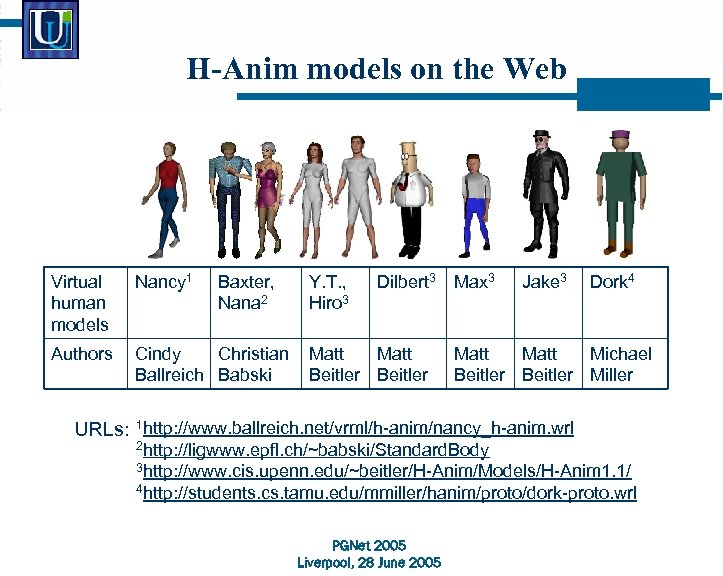 H-Anim models on the Web

| Virtual human models | Nancy$^1$ | Baxter, Nana$^2$ | Y.T., Hiro$^3$ | Dilbert$^3$ | Max$^3$ | Jake$^3$ | Dork$^4$ |
|---|---|---|---|---|---|---|---|
| Authors | Cindy Ballreich | Christian Babski | Matt Beitler | Matt Beitler | Matt Beitler | Matt Beitler | Michael Miller |

URLs: $^1$http://www.ballreich.net/vrml/h-anim/nancy_h-anim.wrl
$^2$http://ligwww.epfl.ch/~babski/StandardBody
$^3$http://www.cis.upenn.edu/~beitler/H-Anim/Models/H-Anim1.1/
$^4$http://students.cs.tamu.edu/mmiller/hanim/proto/dork-proto.wrl

PGNet 2005
Liverpool, 28 June 2005